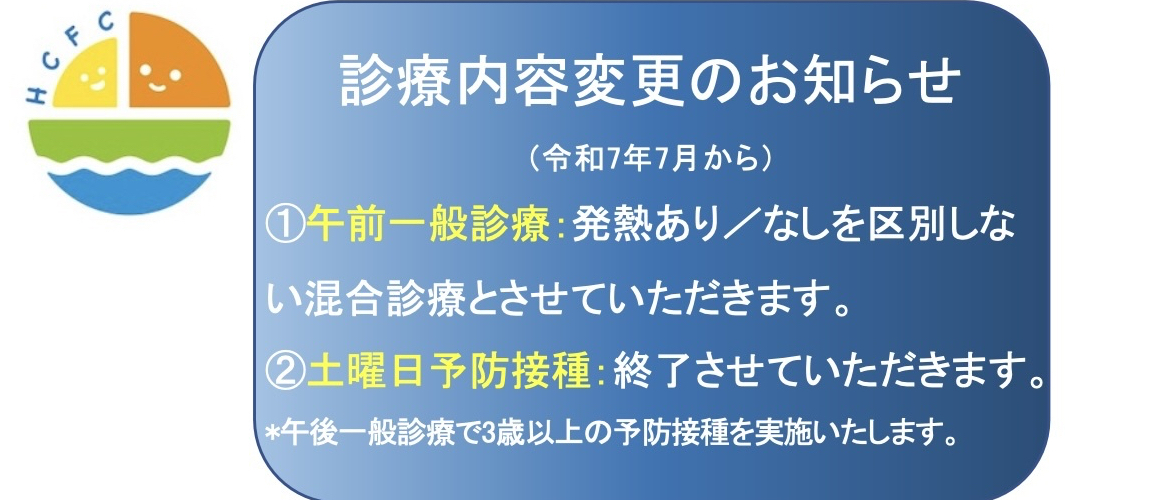 HCFC

診療内容変更のお知らせ

（令和7年7月から）

①午前一般診療：発熱あり／なしを区別しない混合診療とさせていただきます。

②土曜日予防接種：終了させていただきます。

*午後一般診療で3歳以上の予防接種を実施いたします。